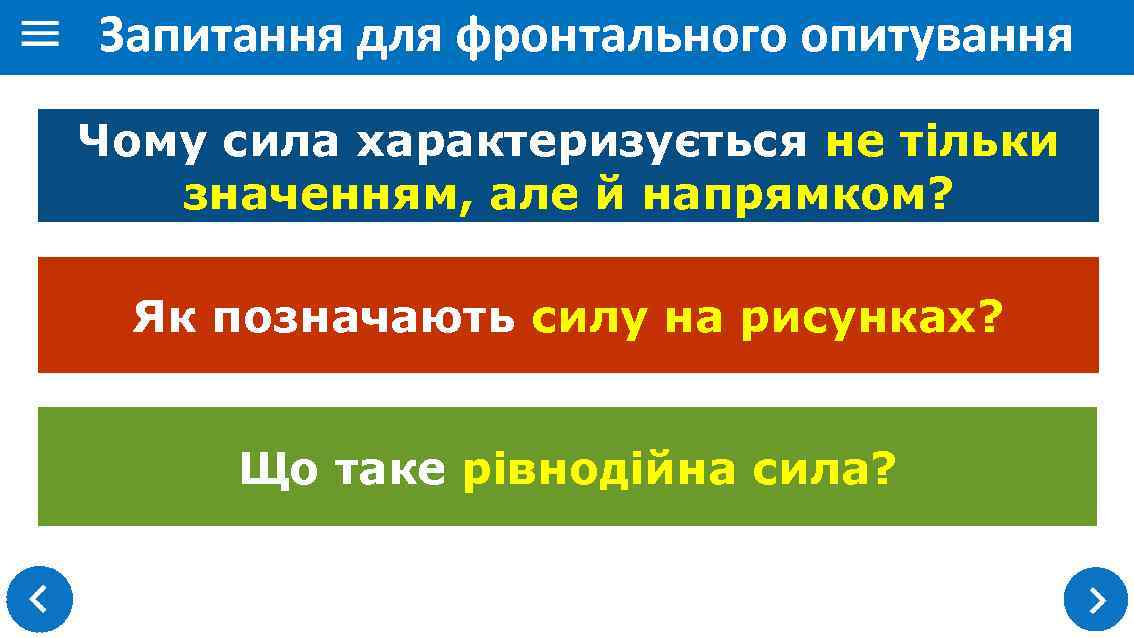 Запитання для фронтального опитування

Чому сила характеризується не тільки значенням, але й напрямком?

Як позначають силу на рисунках?

Що таке рівнодійна сила?